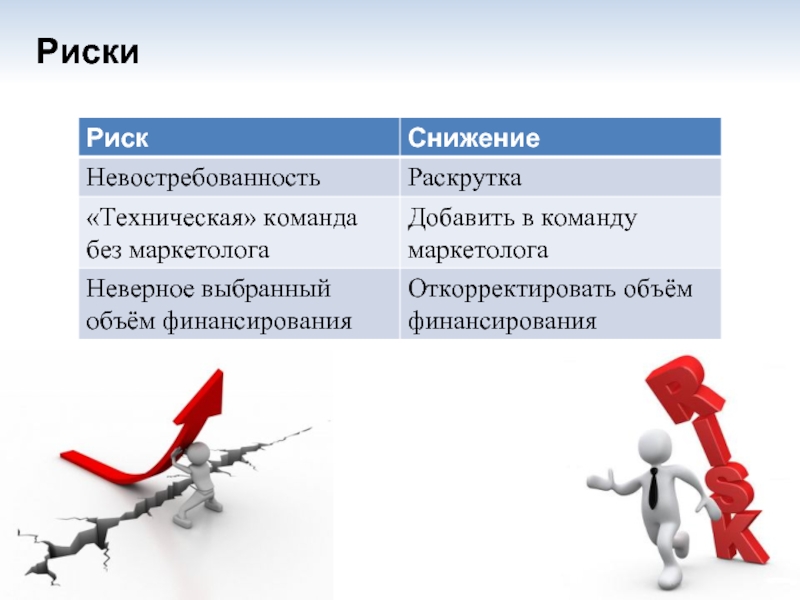 Риски

| Риск | Снижение |
|---|---|
| Невостребованность | Раскрутка |
| «Техническая» команда без маркетолога | Добавить в команду маркетолога |
| Неверное выбранный объём финансирования | Откорректировать объём финансирования |

RISK